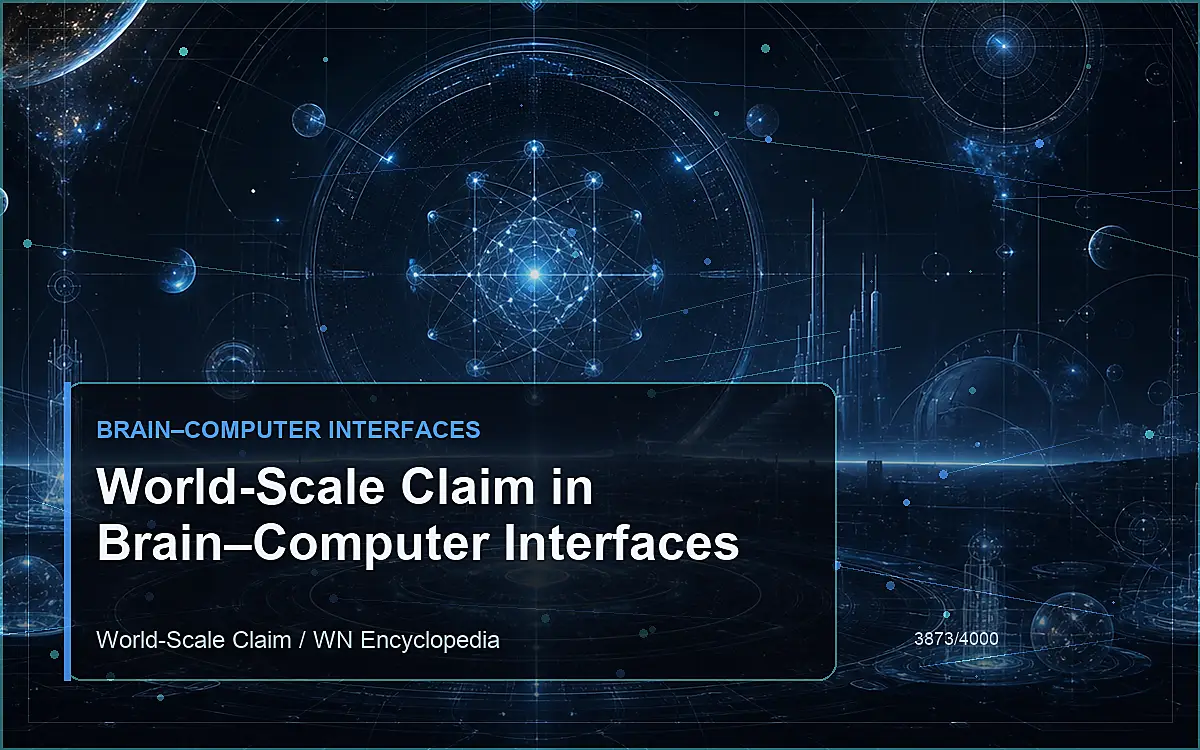 BRAIN–COMPUTER INTERFACES

World-Scale Claim in Brain–Computer Interfaces

World-Scale Claim / WN Encyclopedia

3873/4000